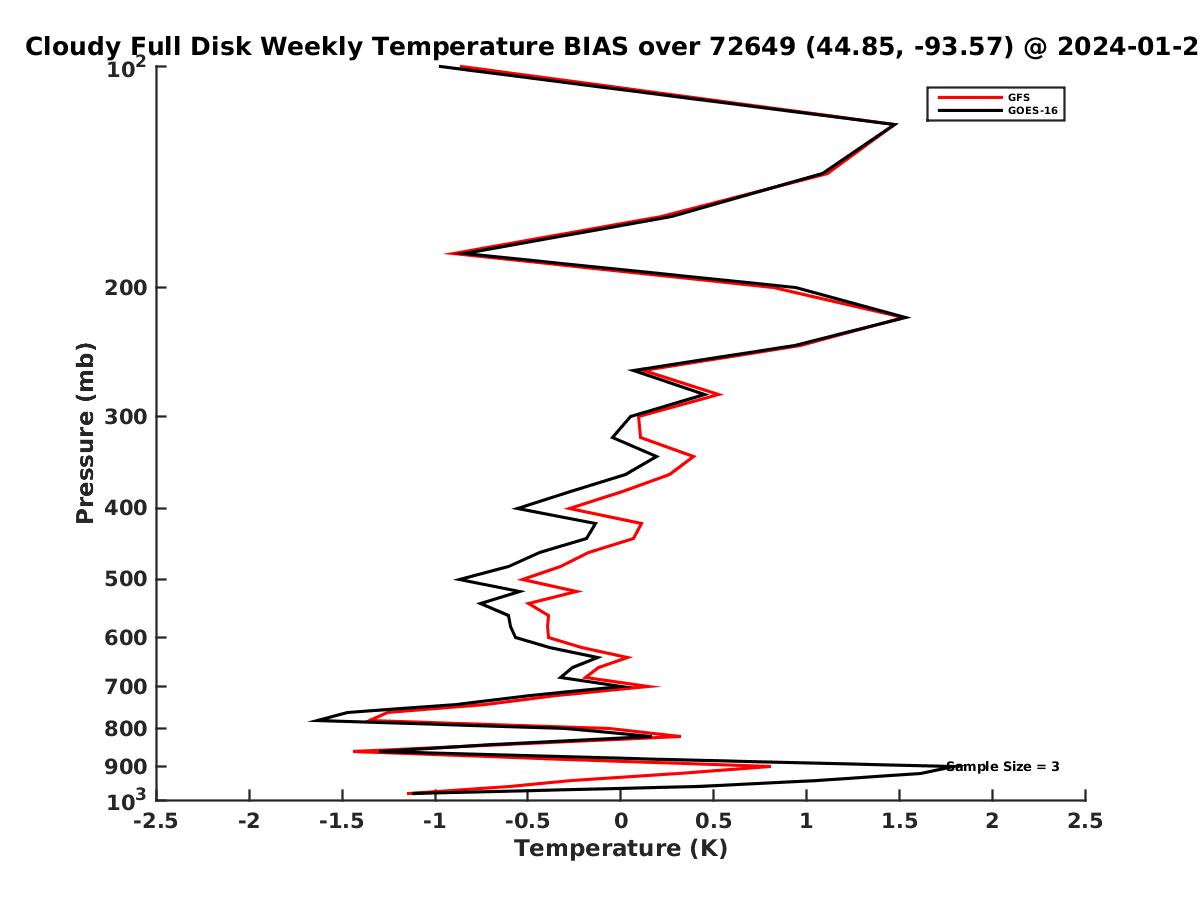 Cloudy Full Disk Weekly Temperature BIAS over 72649 (44.85, -93.57) @ 2024-01-2

GFS
GOES-16

Pressure (mb)

$10^2$
200
300
400
500
600
700
800
900
$10^3$

Sample Size = 3

-2.5
-2
-1.5
-1
-0.5
0
0.5
1
1.5
2
2.5

Temperature (K)